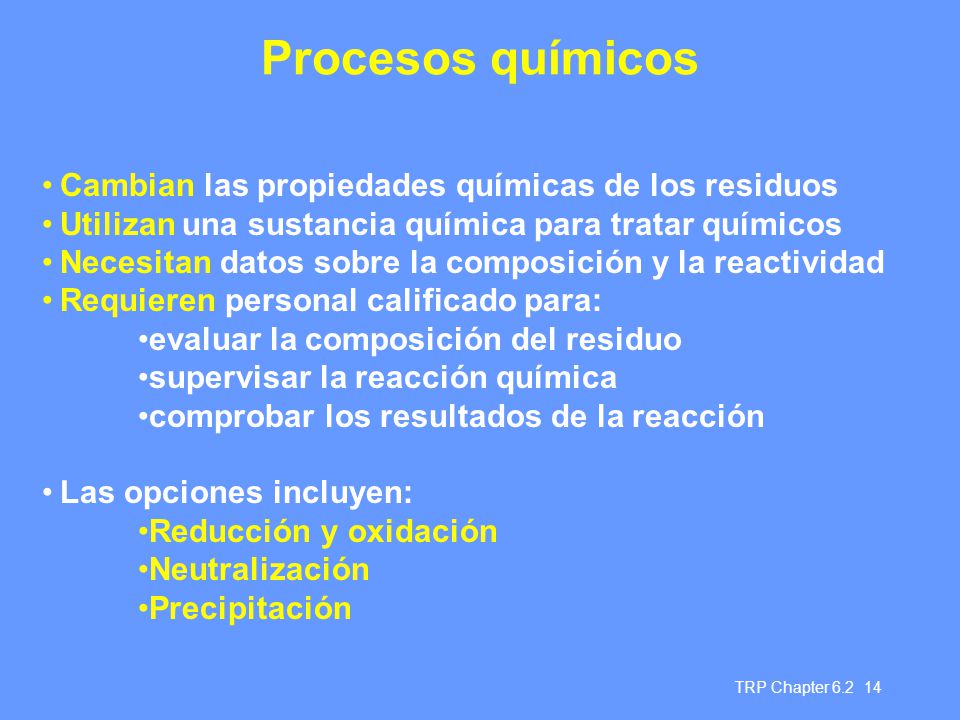 Procesos químicos

• Cambian las propiedades químicas de los residuos
• Utilizan una sustancia química para tratar químicos
• Necesitan datos sobre la composición y la reactividad
• Requieren personal calificado para:
•evaluar la composición del residuo
•supervisar la reacción química
•comprobar los resultados de la reacción

• Las opciones incluyen:
•Reducción y oxidación
•Neutralización
•Precipitación

TRP Chapter 6.2 14